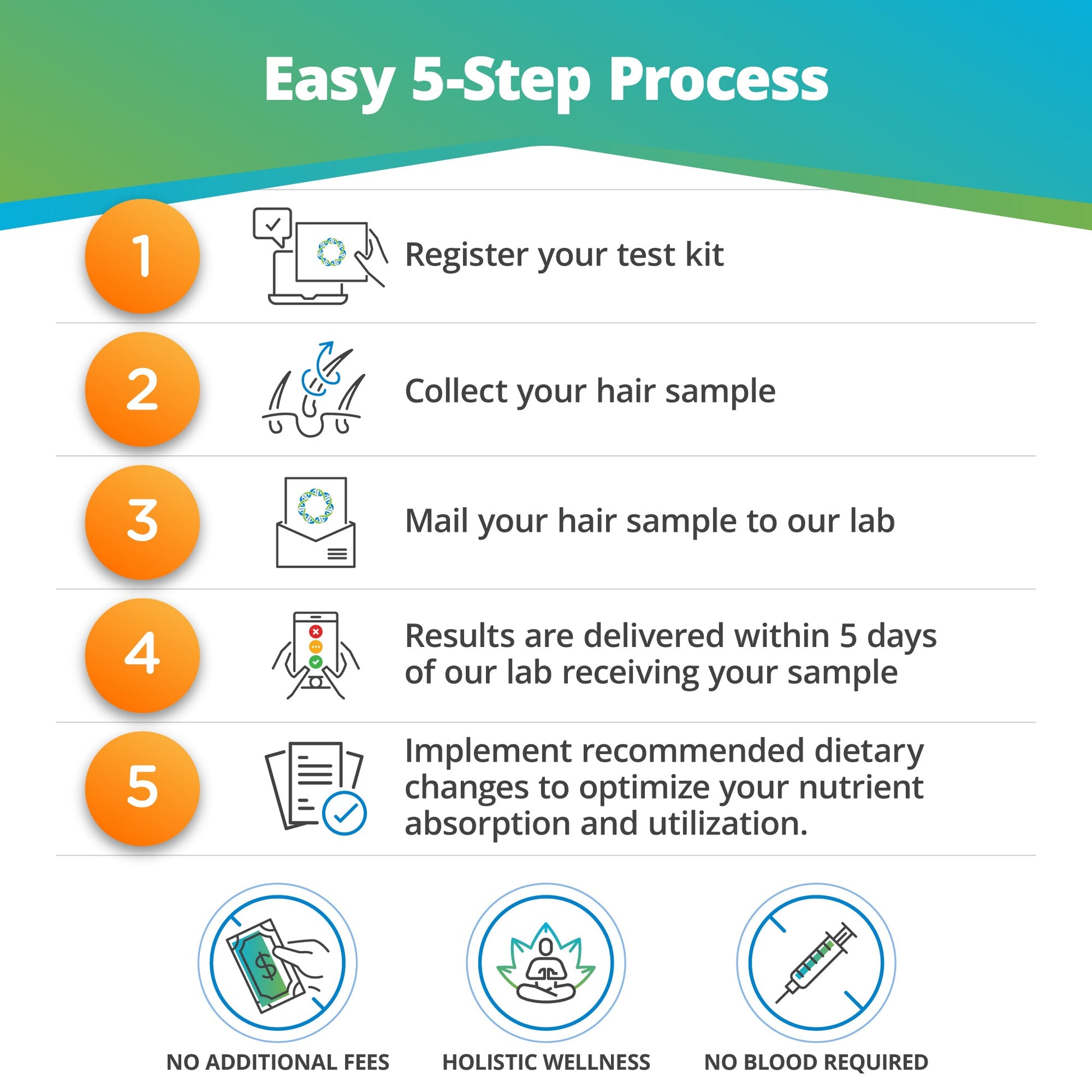 Easy 5-Step Process

1 Register your test kit

2 Collect your hair sample

3 Mail your hair sample to our lab

4 Results are delivered within 5 days of our lab receiving your sample

5 Implement recommended dietary changes to optimize your nutrient absorption and utilization.

$

NO ADDITIONAL FEES

HOLISTIC WELLNESS

NO BLOOD REQUIRED